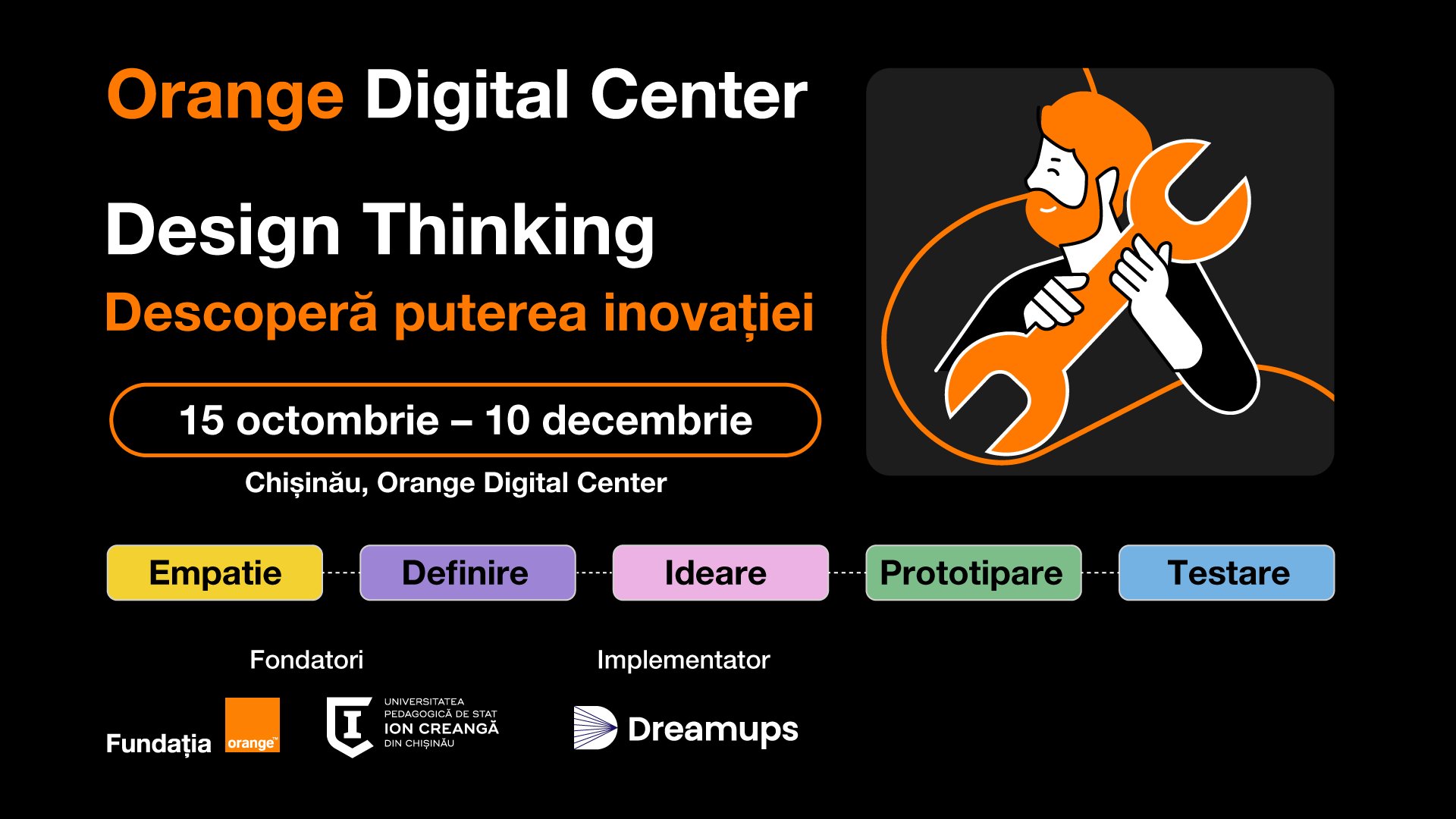 Orange Digital Center

Design Thinking
Descoperă puterea inovației

15 octombrie – 10 decembrie

Chișinău, Orange Digital Center

Empatie

Definire

Ideare

Prototipare

Testare

Fondatori

Implementator

Fundația orange™

UNIVERSITATEA PEDAGOGICĂ DE STAT ION CREANGĂ DIN CHIȘINĂU

Dreamups